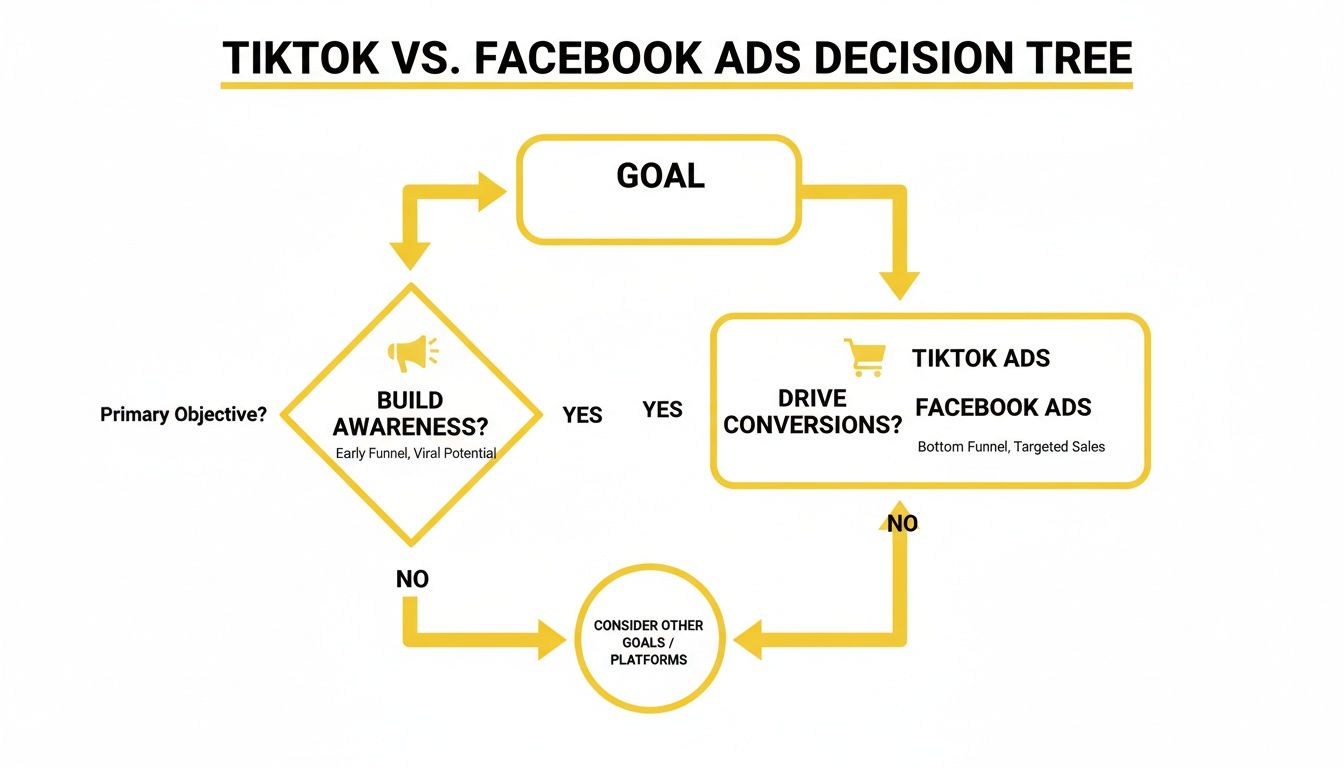 TIKTOK VS. FACEBOOK ADS DECISION TREE

GOAL

Primary Objective?

BUILD AWARENESS?

Early Funnel, Viral Potential

YES

YES

DRIVE CONVERSIONS?

TIKTOK ADS

FACEBOOK ADS

Bottom Funnel, Targeted Sales

NO

NO

CONSIDER OTHER GOALS / PLATFORMS